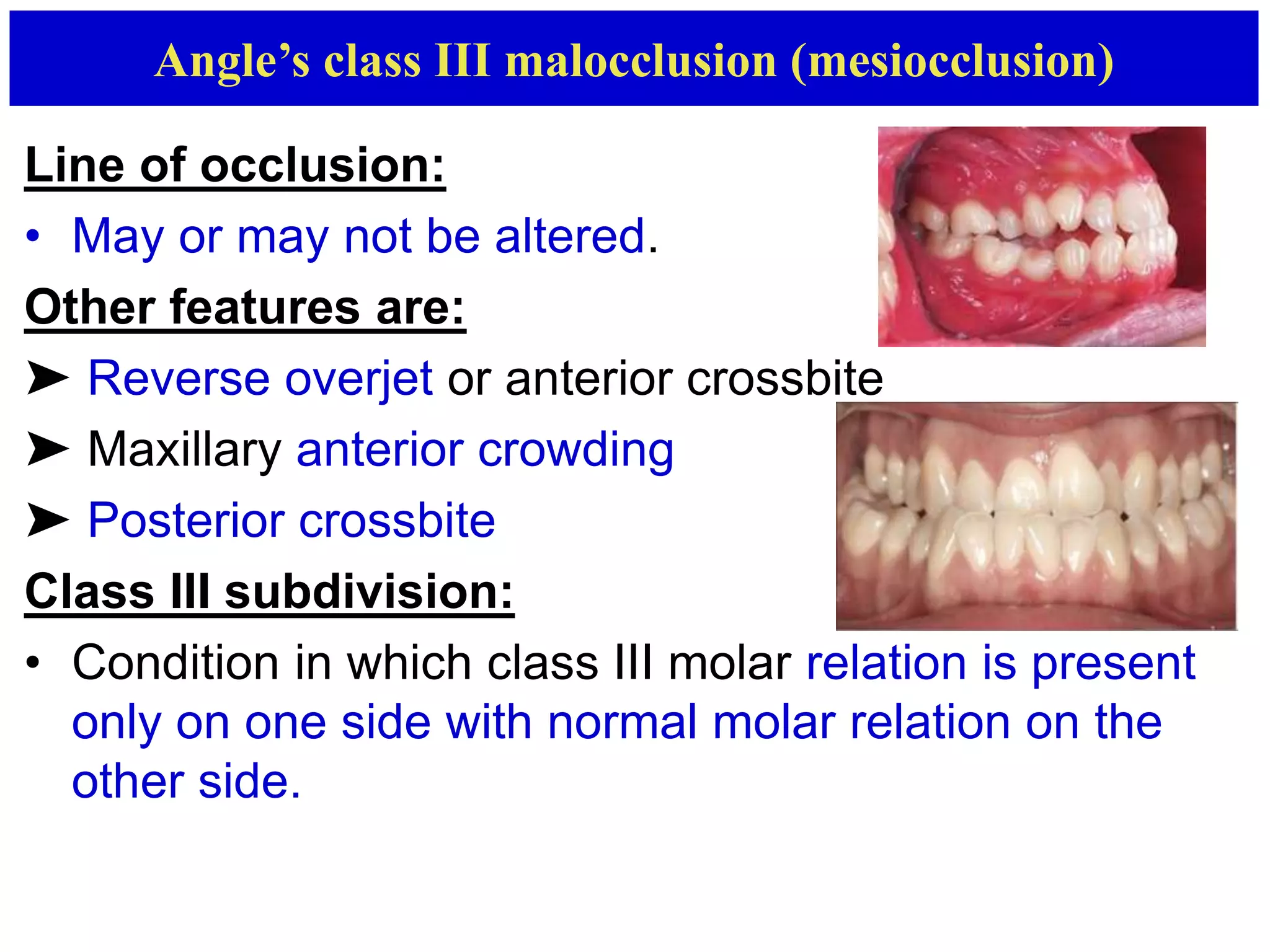 Angle's class III malocclusion (mesiocclusion)

Line of occlusion:

• May or may not be altered.

Other features are:

➤ Reverse overjet or anterior crossbite

➤ Maxillary anterior crowding

➤ Posterior crossbite

Class III subdivision:

• Condition in which class III molar relation is present only on one side with normal molar relation on the other side.